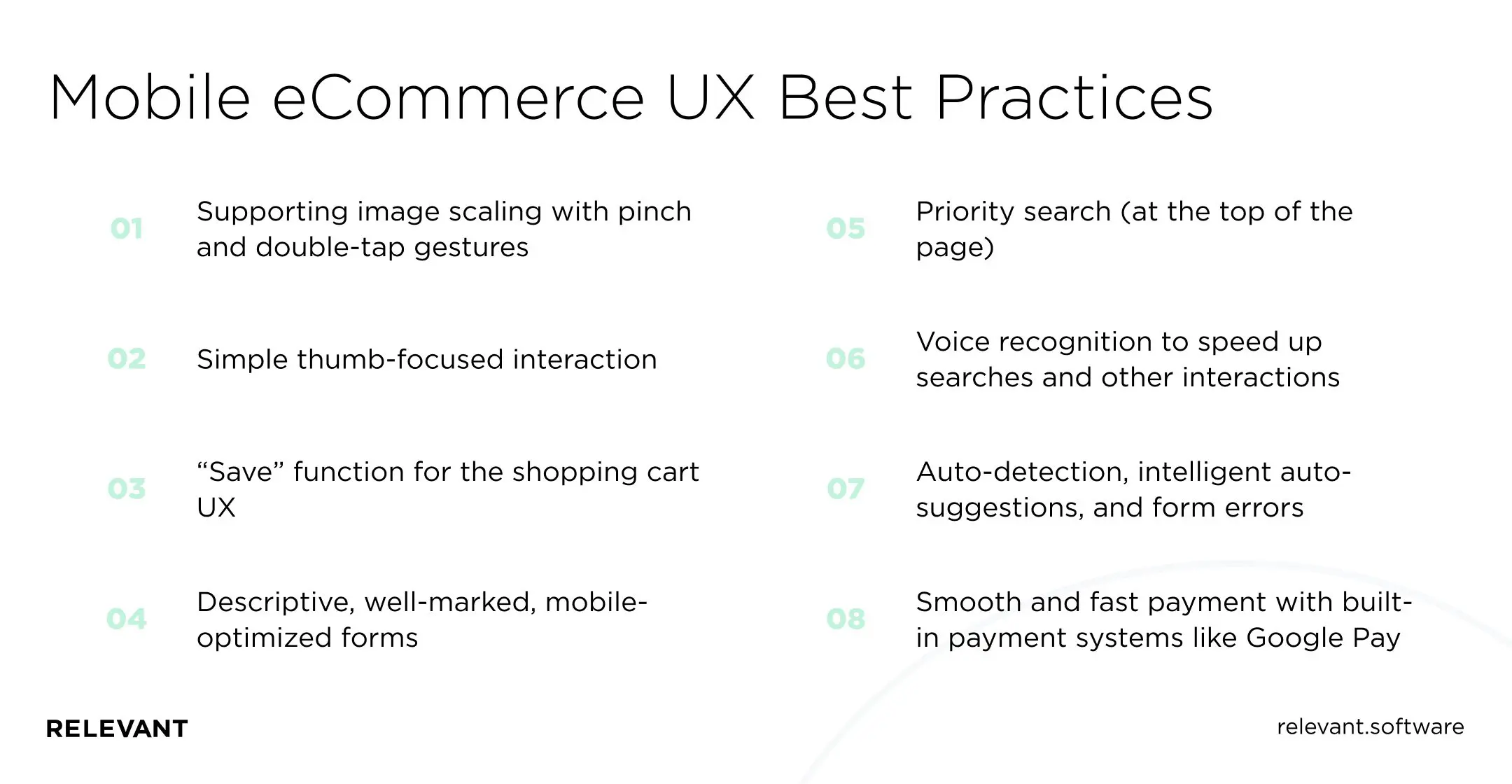 Mobile eCommerce UX Best Practices

01 Supporting image scaling with pinch and double-tap gestures

02 Simple thumb-focused interaction

03 “Save” function for the shopping cart UX

04 Descriptive, well-marked, mobile-optimized forms

05 Priority search (at the top of the page)

06 Voice recognition to speed up searches and other interactions

07 Auto-detection, intelligent auto-suggestions, and form errors

08 Smooth and fast payment with built-in payment systems like Google Pay

RELEVANT

relevant.software